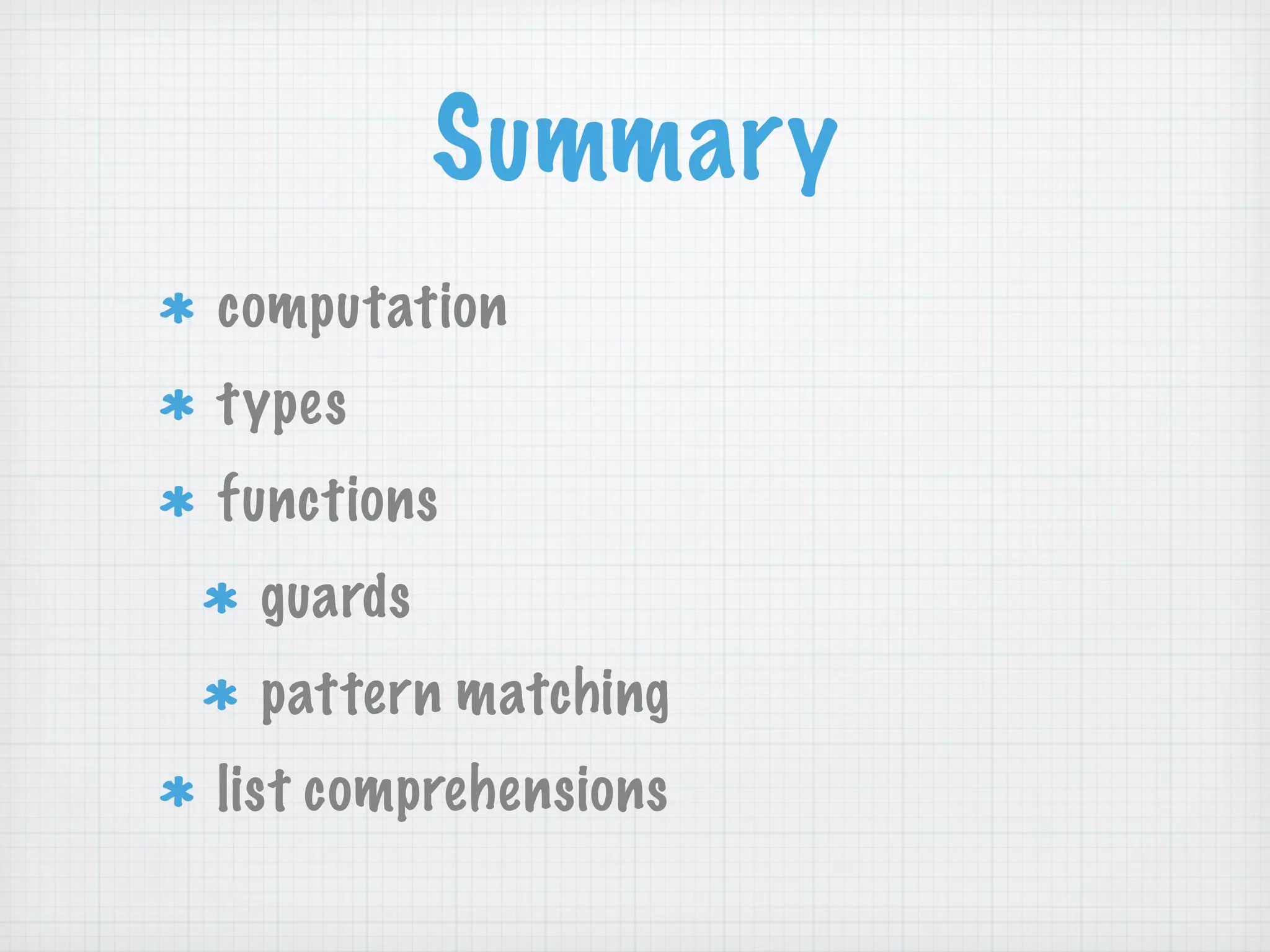 Summary

* computation
* types
* functions
  * guards
  * pattern matching
* list comprehensions